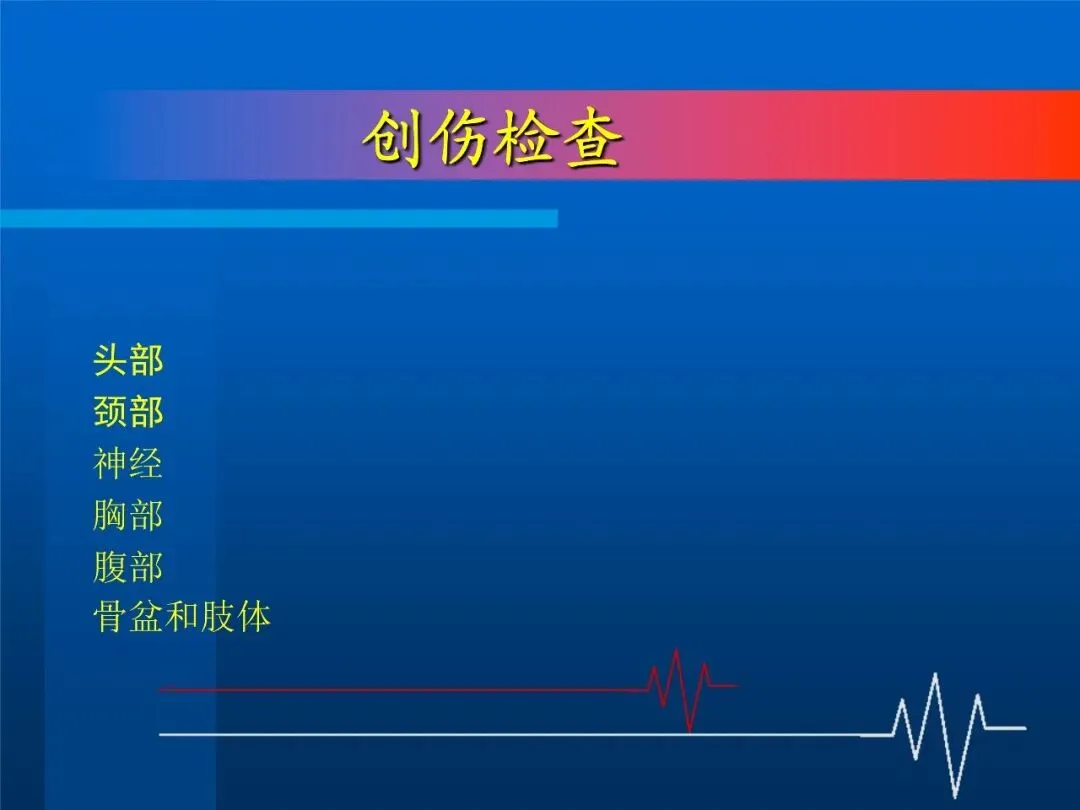 创伤检查

头部
颈部
神经
胸部
腹部
骨盆和肢体